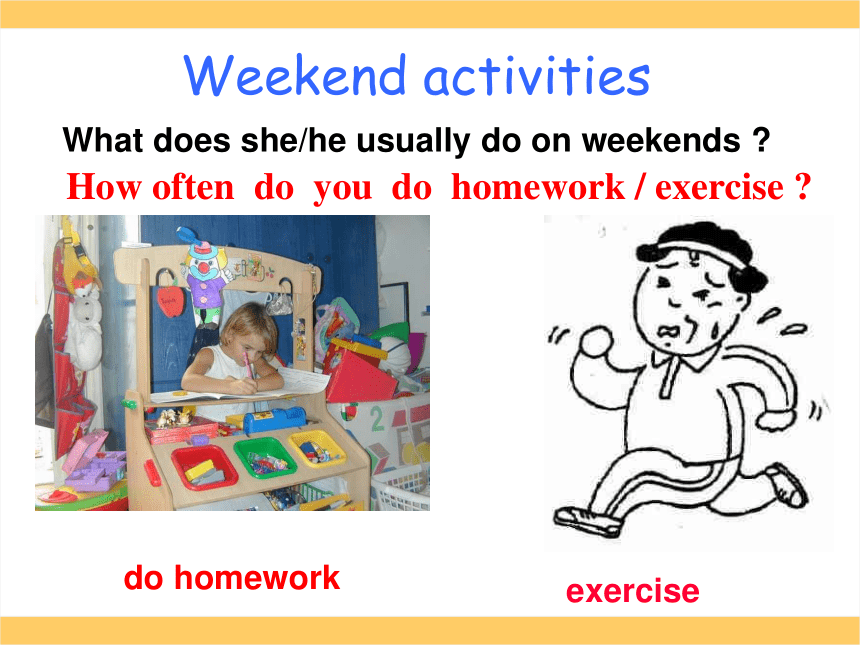 Weekend activities

What does she/he usually do on weekends ?

How often do you do homework / exercise ?

2

do homework

exercise